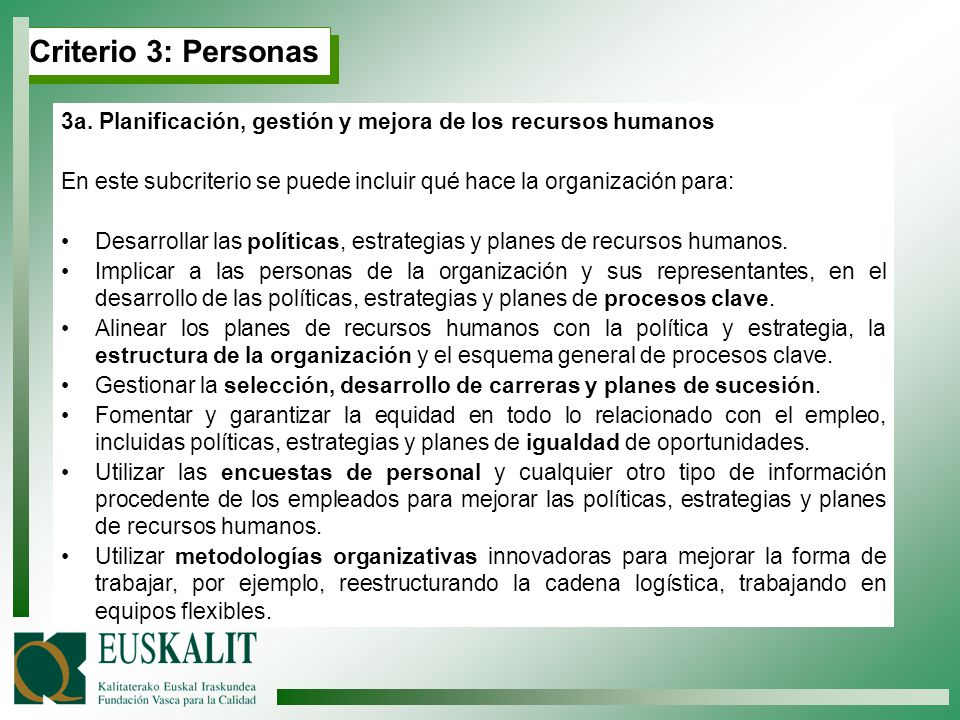 Criterio 3: Personas

3a. Planificación, gestión y mejora de los recursos humanos

En este subcriterio se puede incluir qué hace la organización para:

• Desarrollar las políticas, estrategias y planes de recursos humanos.
• Implicar a las personas de la organización y sus representantes, en el desarrollo de las políticas, estrategias y planes de procesos clave.
• Alinear los planes de recursos humanos con la política y estrategia, la estructura de la organización y el esquema general de procesos clave.
• Gestionar la selección, desarrollo de carreras y planes de sucesión.
• Fomentar y garantizar la equidad en todo lo relacionado con el empleo, incluidas políticas, estrategias y planes de igualdad de oportunidades.
• Utilizar las encuestas de personal y cualquier otro tipo de información procedente de los empleados para mejorar las políticas, estrategias y planes de recursos humanos.
• Utilizar metodologías organizativas innovadoras para mejorar la forma de trabajar, por ejemplo, reestructurando la cadena logística, trabajando en equipos flexibles.

EUSKALIT
Kalitaterako Euskal Iraskundea
Fundación Vasca para la Calidad